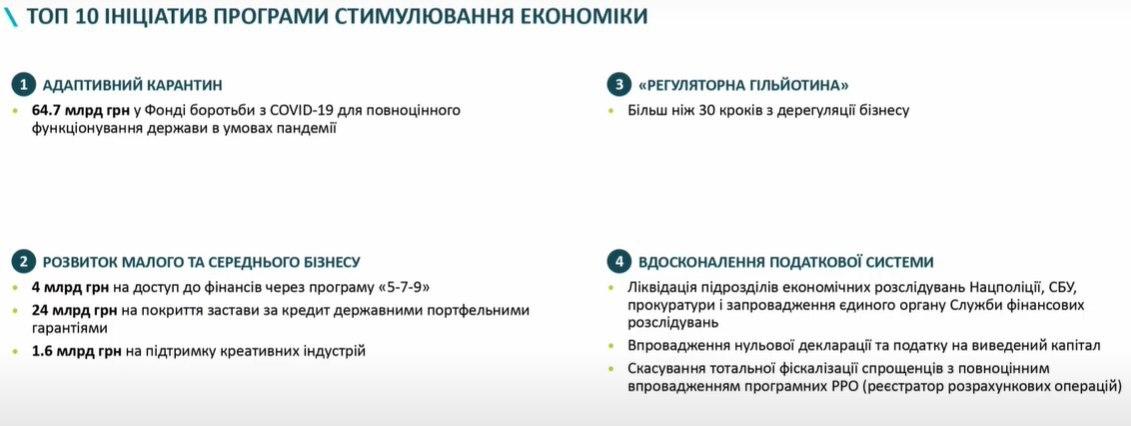 ТОП 10 ІНІЦІАТИВ ПРОГРАМИ СТИМУЛЮВАННЯ ЕКОНОМІКИ

1 АДАПТИВНИЙ КАРАНТИН

• 64.7 млрд грн у Фонді боротьби з COVID-19 для повноцінного функціонування держави в умовах пандемії

2 РОЗВИТОК МАЛОГО ТА СЕРЕДНЬОГО БІЗНЕСУ

• 4 млрд грн на доступ до фінансів через програму «5-7-9»
• 24 млрд грн на покриття застави за кредит державними портфельними гарантіями
• 1.6 млрд грн на підтримку креативних індустрій

3 «РЕГУЛЯТОРНА ГІЛЬЙОТИНА»

• Більш ніж 30 кроків з дерегуляції бізнесу

4 ВДОСКОНАЛЕННЯ ПОДАТКОВОЇ СИСТЕМИ

• Ліквідація підрозділів економічних розслідувань Нацполіції, СБУ, прокуратури і запровадження єдиного органу Служби фінансових розслідувань
• Впровадження нульової декларації та податку на виведений капітал
• Скасування тотальної фіскалізації спрощенців з повноцінним впровадженням програмних РРО (реєстратор розрахункових операцій)